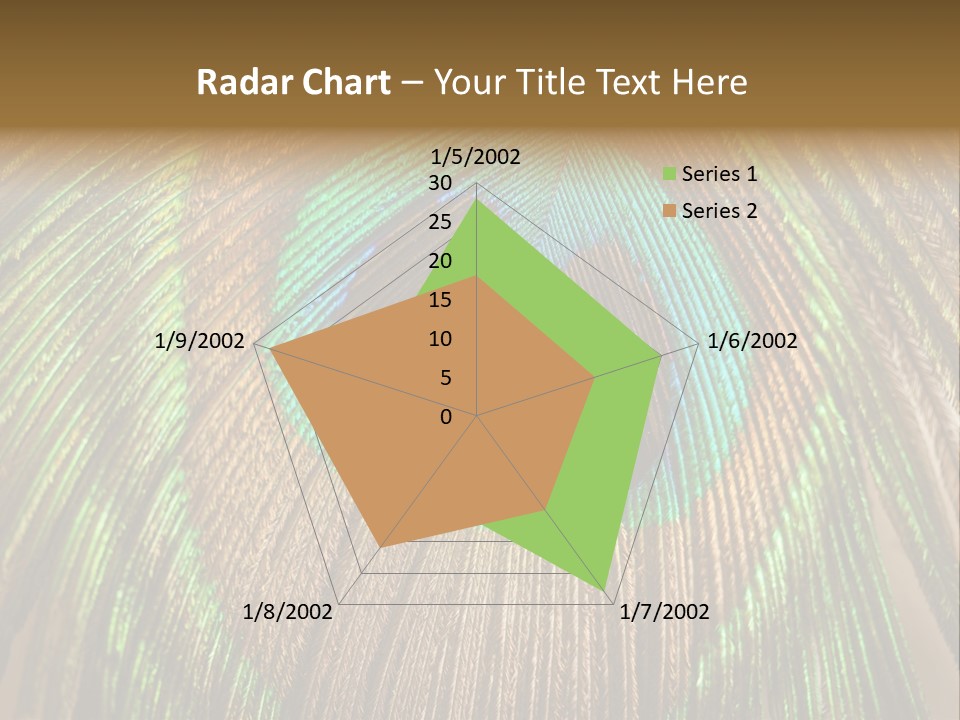 Radar Chart – Your Title Text Here

1/5/2002
30
25
20
15
10
5
0
1/6/2002
1/7/2002
1/8/2002
1/9/2002

Series 1
Series 2